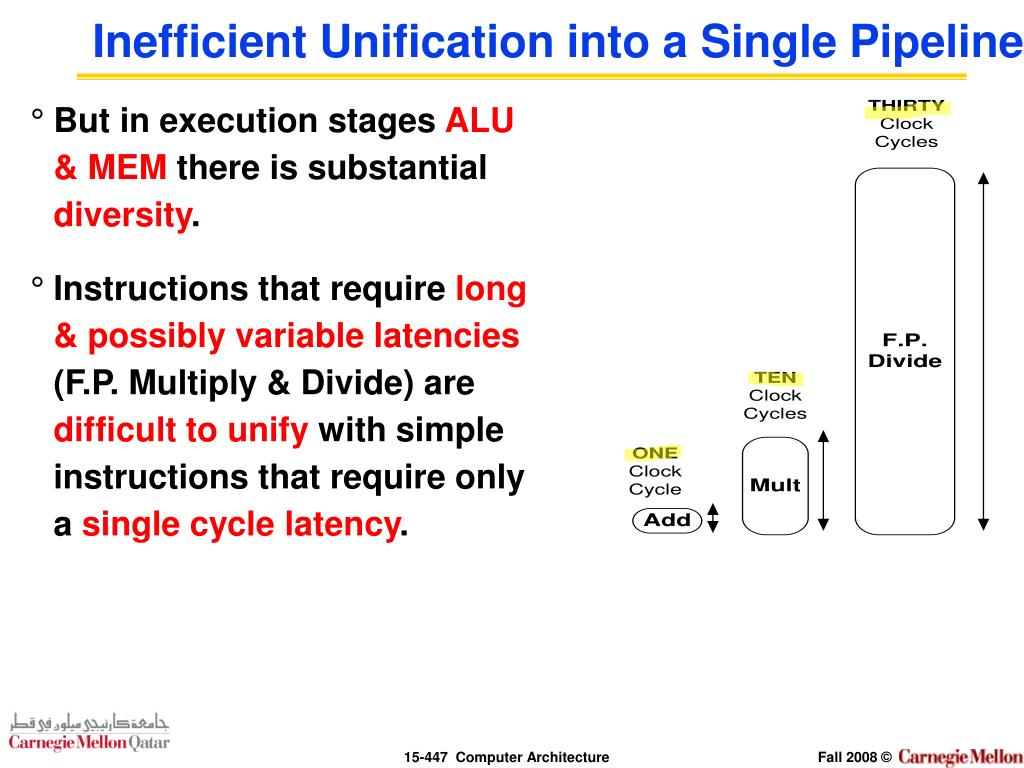 Inefficient Unification into a Single Pipeline

° But in execution stages ALU & MEM there is substantial diversity.

° Instructions that require long & possibly variable latencies (F.P. Multiply & Divide) are difficult to unify with simple instructions that require only a single cycle latency.

THIRTY Clock Cycles

F.P. Divide

TEN Clock Cycles

Mult

ONE Clock Cycle

Add

جامعة كارنيجي ميلون في قطر
Carnegie Mellon Qatar

15-447 Computer Architecture

Fall 2008 © Carnegie Mellon